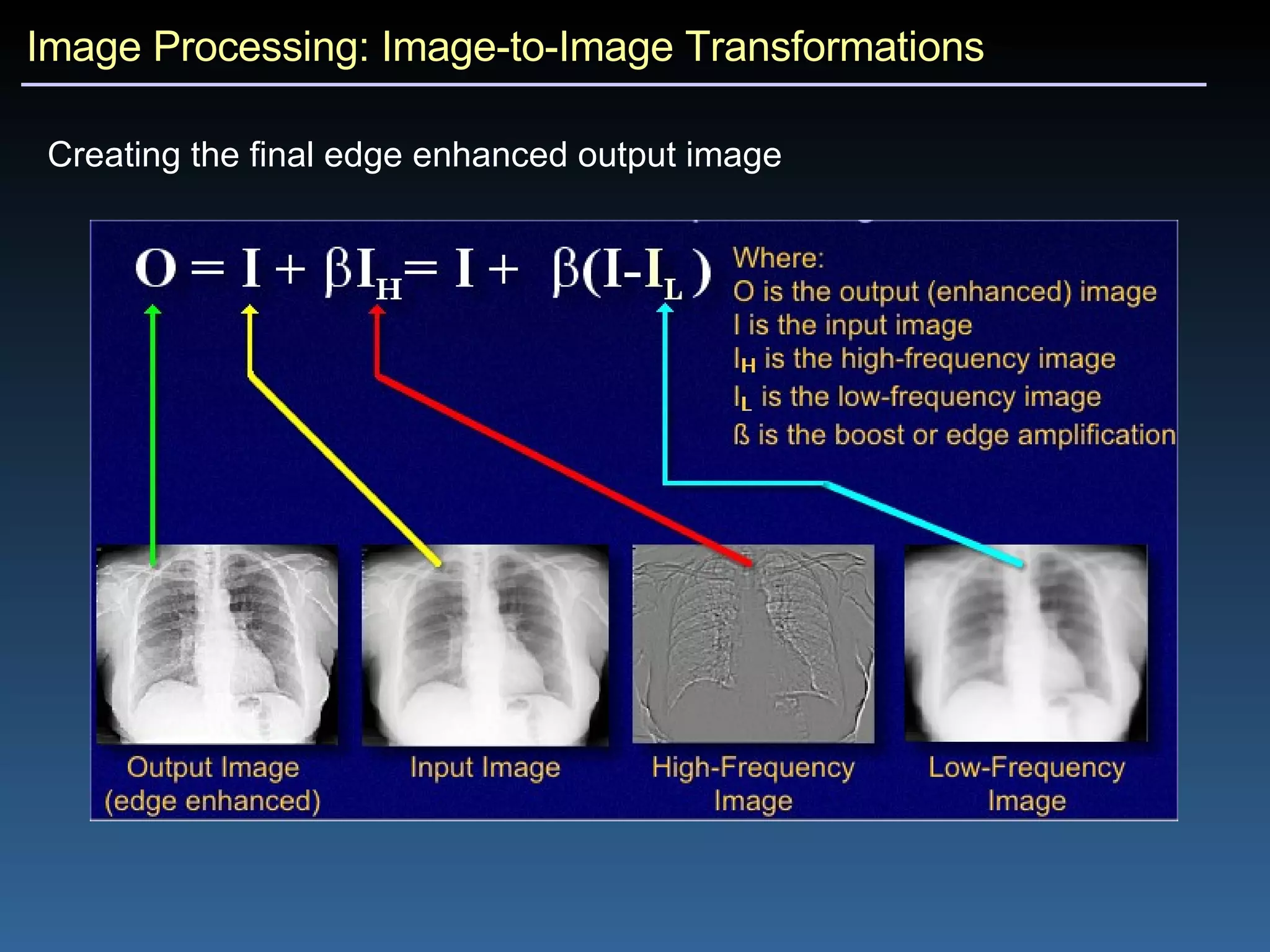 Image Processing: Image-to-Image Transformations

Creating the final edge enhanced output image

$O = I + \beta I_H = I + \beta(I - I_L)$

Where:
O is the output (enhanced) image
I is the input image
$I_H$ is the high-frequency image
$I_L$ is the low-frequency image
ß is the boost or edge amplification

Output Image (edge enhanced)

Input Image

High-Frequency Image

Low-Frequency Image